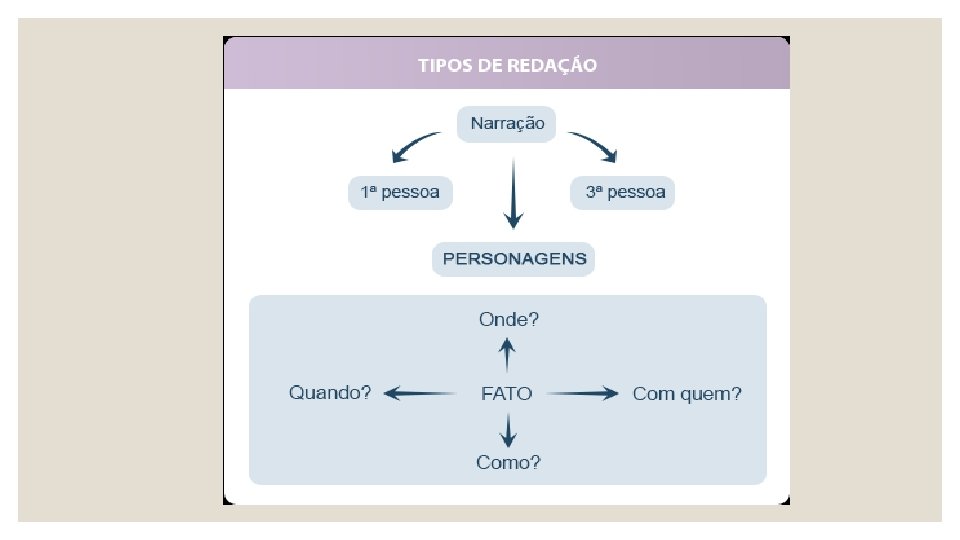 TIPOS DE REDAÇÃO

Narração

1ª pessoa

3ª pessoa

PERSONAGENS

Onde?

Quando?

FATO

Com quem?

Como?